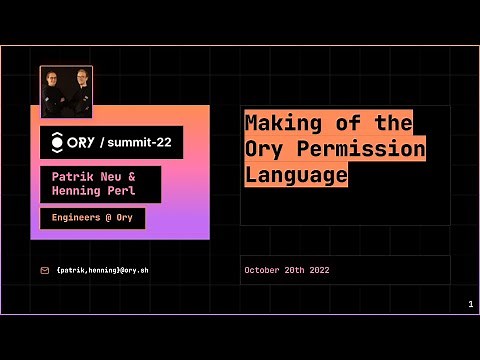 ORY / summit-22

Patrik Neu & Henning Perl

Engineers @ Ory

{patrik,henning}@ory.sh

Making of the Ory Permission Language

October 20th 2022

1